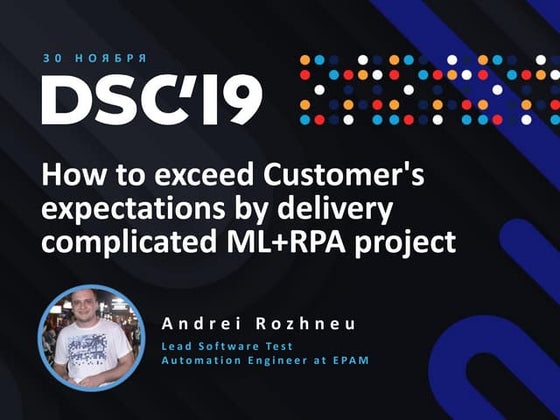 30 НОЯБРЯ
DSC'19

How to exceed Customer's expectations by delivery complicated ML+RPA project

Andrei Rozhneu
Lead Software Test Automation Engineer at EPAM